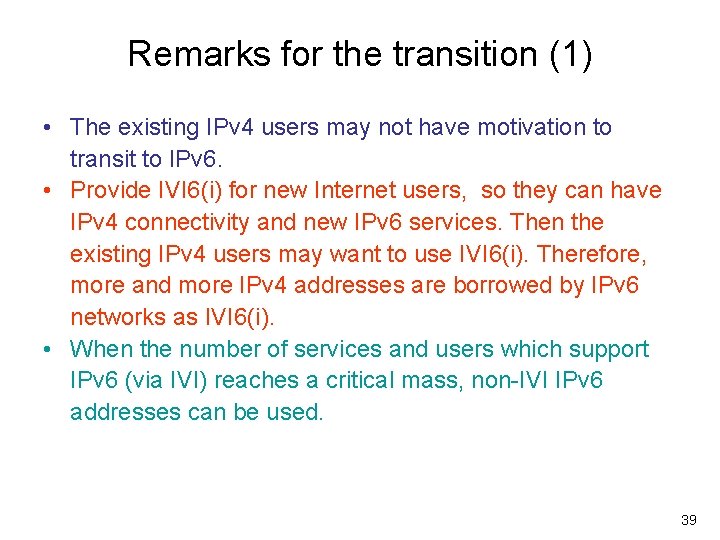 Remarks for the transition (1)

• The existing IPv4 users may not have motivation to transit to IPv6.
• Provide IVI6(i) for new Internet users, so they can have IPv4 connectivity and new IPv6 services. Then the existing IPv4 users may want to use IVI6(i). Therefore, more and more IPv4 addresses are borrowed by IPv6 networks as IVI6(i).
• When the number of services and users which support IPv6 (via IVI) reaches a critical mass, non-IVI IPv6 addresses can be used.

39